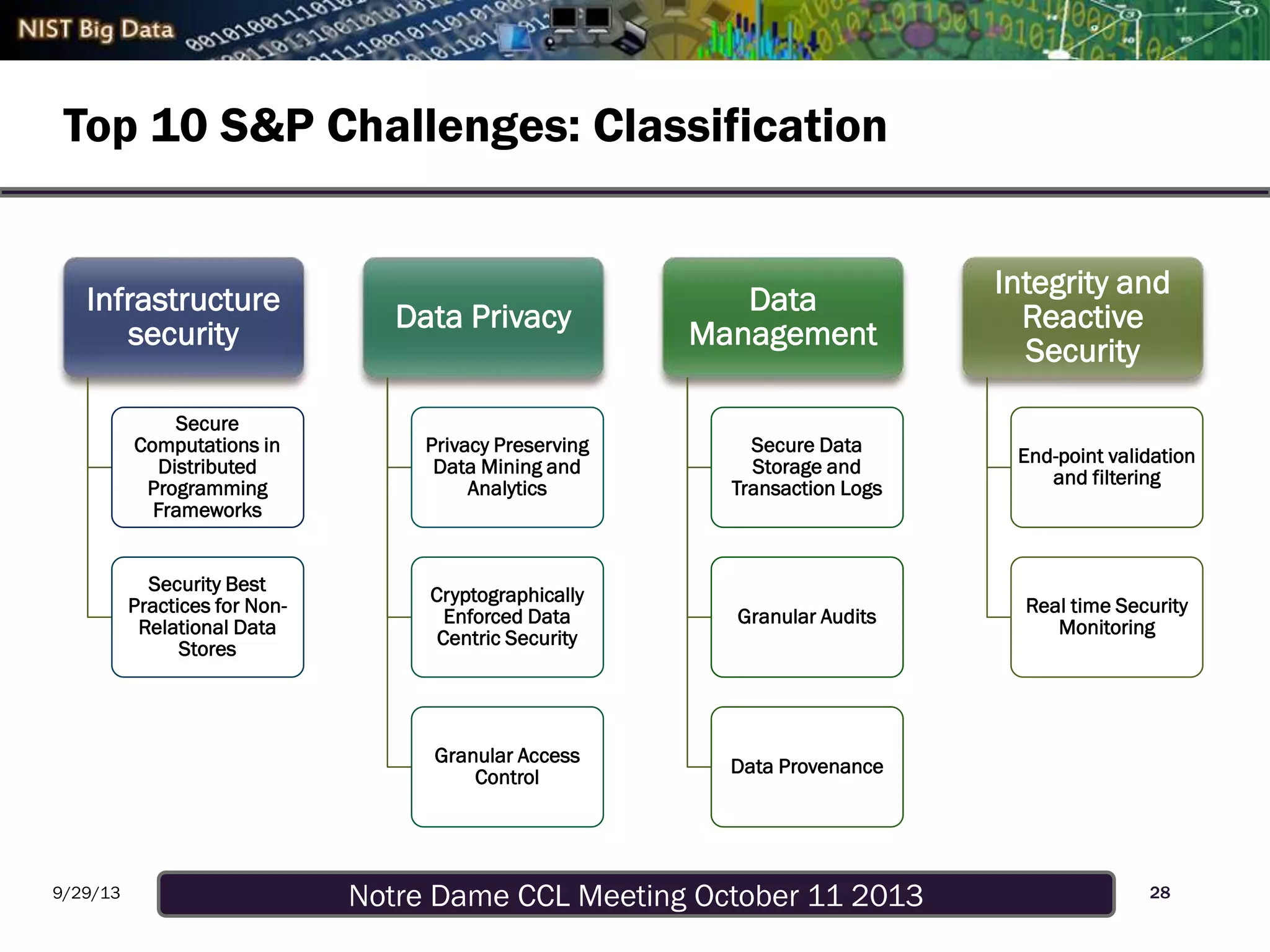 NIST Big Data

Top 10 S&P Challenges: Classification

Infrastructure security

Secure Computations in Distributed Programming Frameworks

Security Best Practices for Non-Relational Data Stores

Data Privacy

Privacy Preserving Data Mining and Analytics

Cryptographically Enforced Data Centric Security

Granular Access Control

Data Management

Secure Data Storage and Transaction Logs

Granular Audits

Data Provenance

Integrity and Reactive Security

End-point validation and filtering

Real time Security Monitoring

9/29/13

Notre Dame CCL Meeting October 11 2013

28